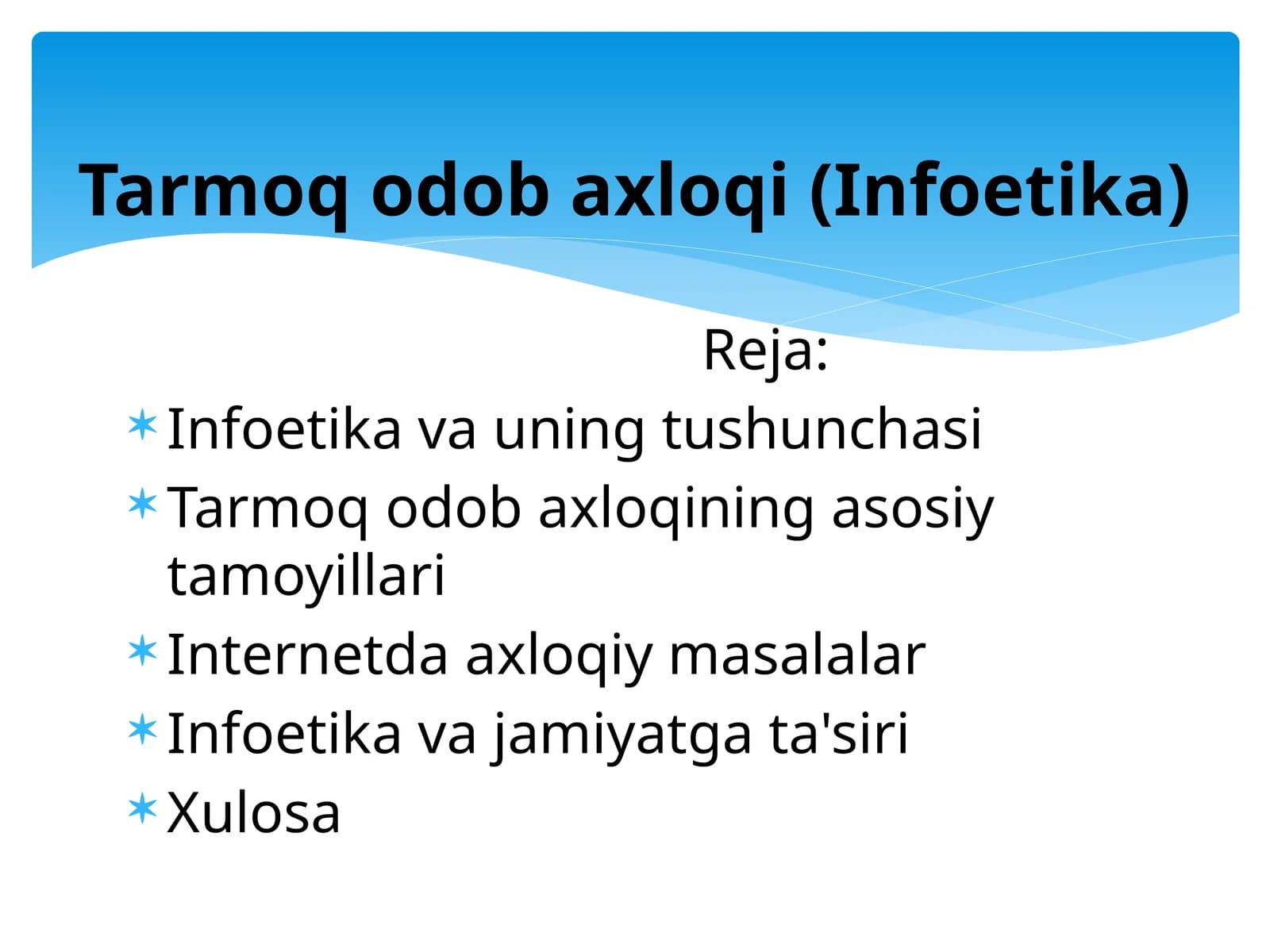 Tarmoq odob axloqi (Infoetika)

Reja:

* Infoetika va uning tushunchasi
* Tarmoq odob axloqining asosiy tamoyillari
* Internetda axloqiy masalalar
* Infoetika va jamiyatga ta'siri
* Xulosa